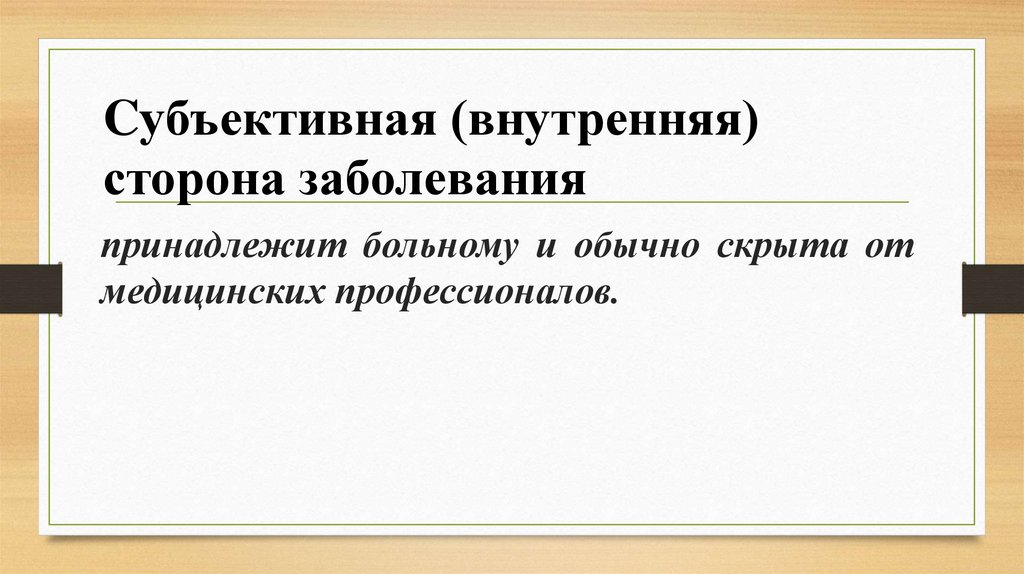 Субъективная (внутренняя) сторона заболевания

принадлежит больному и обычно скрыта от медицинских профессионалов.